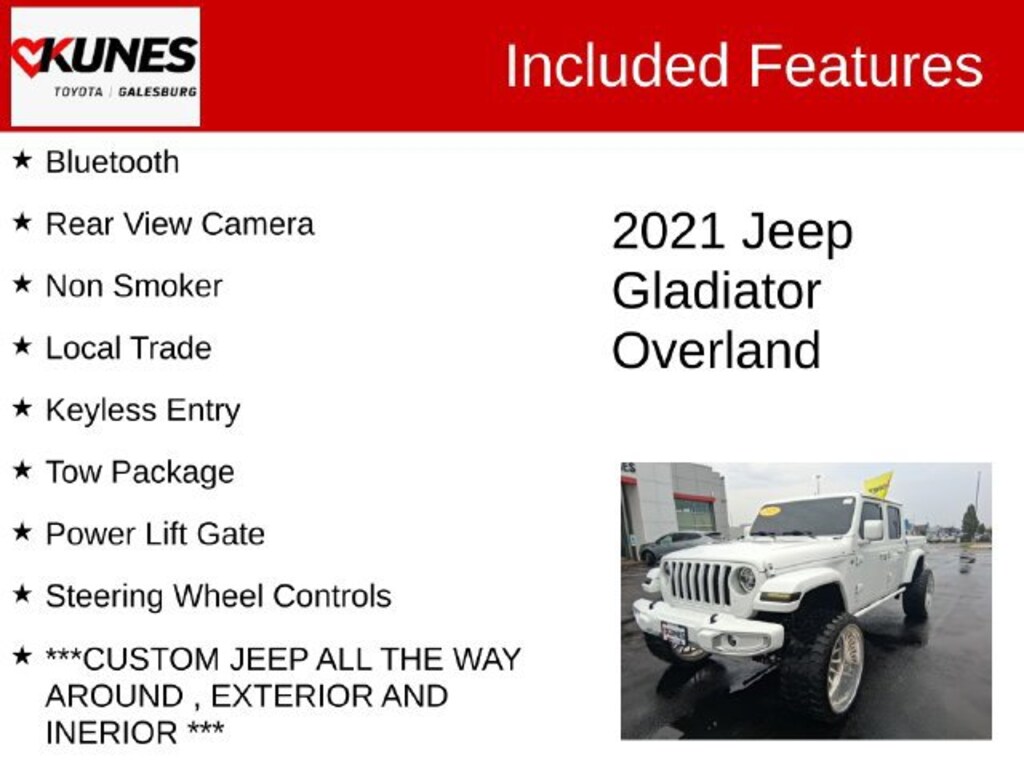 KUNES
TOYOTA | GALESBURG

Included Features

★ Bluetooth

★ Rear View Camera

★ Non Smoker

★ Local Trade

★ Keyless Entry

★ Tow Package

★ Power Lift Gate

★ Steering Wheel Controls

★ ***CUSTOM JEEP ALL THE WAY AROUND , EXTERIOR AND INERIOR ***

2021 Jeep
Gladiator
Overland